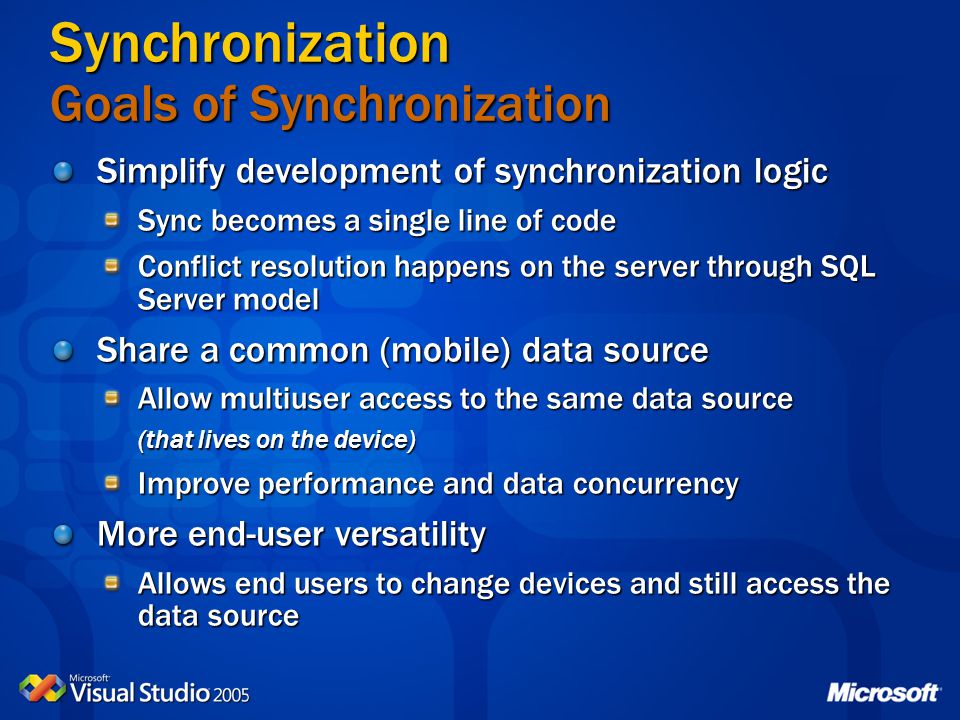 Synchronization
Goals of Synchronization

Simplify development of synchronization logic

Sync becomes a single line of code

Conflict resolution happens on the server through SQL Server model

Share a common (mobile) data source

Allow multiuser access to the same data source
(that lives on the device)

Improve performance and data concurrency

More end-user versatility

Allows end users to change devices and still access the data source

Microsoft Visual Studio 2005

Microsoft